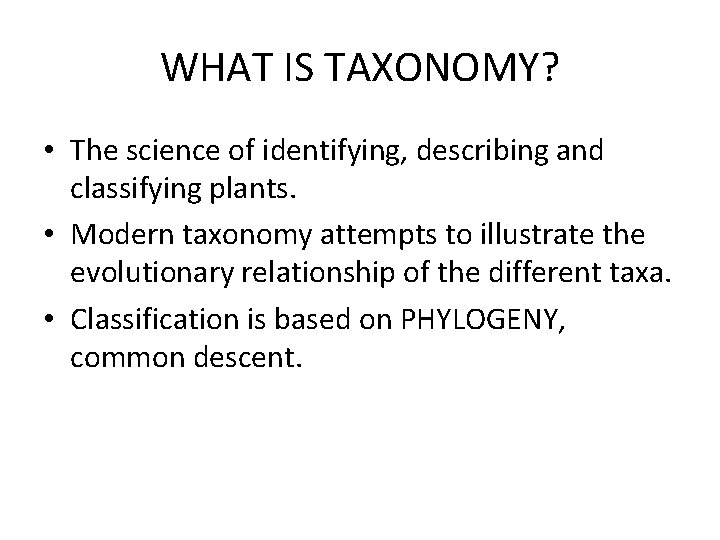 WHAT IS TAXONOMY?

• The science of identifying, describing and classifying plants.

• Modern taxonomy attempts to illustrate the evolutionary relationship of the different taxa.

• Classification is based on PHYLOGENY, common descent.